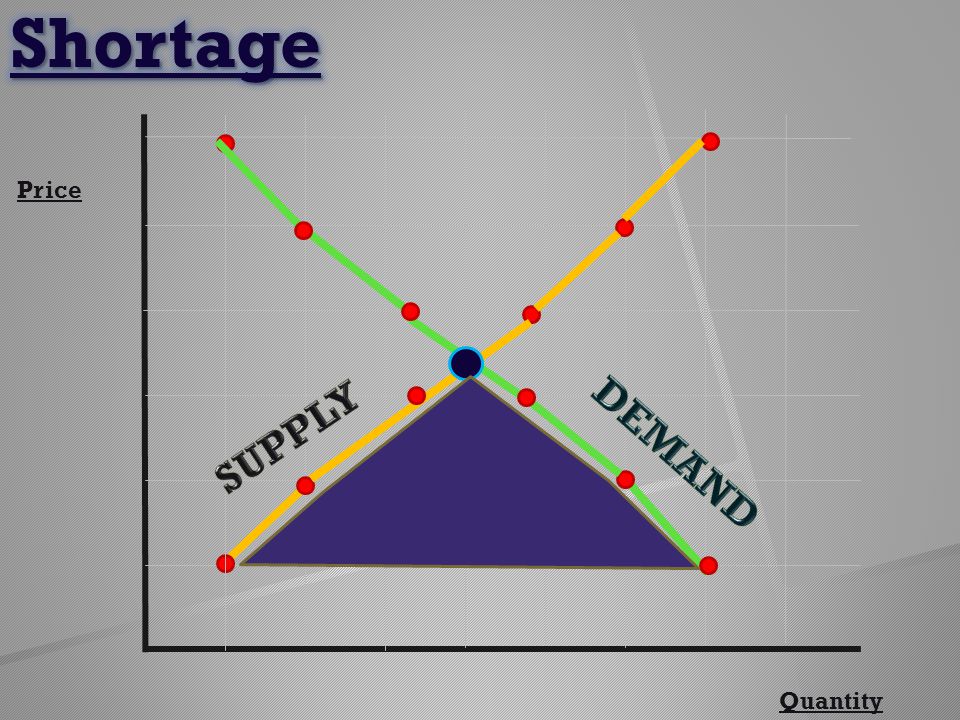 Shortage

Price

SUPPLY

DEMAND

Quantity